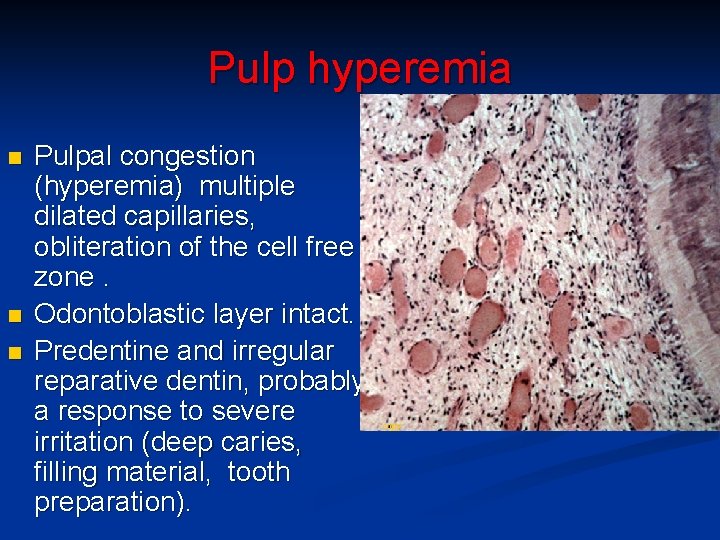 Pulp hyperemia

Pulpal congestion (hyperemia) multiple dilated capillaries, obliteration of the cell free zone .

Odontoblastic layer intact.

Predentine and irregular reparative dentin, probably a response to severe irritation (deep caries, filling material, tooth preparation).